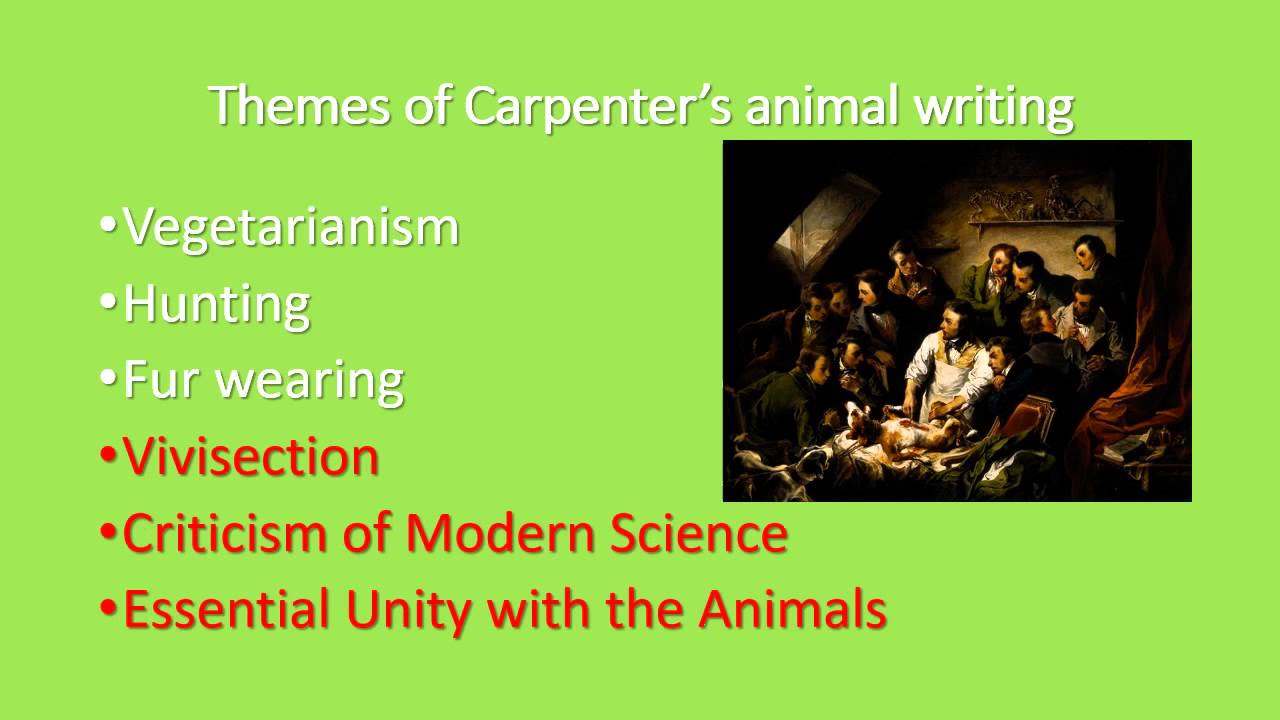 Themes of Carpenter's animal writing

•Vegetarianism
•Hunting
•Fur wearing
•Vivisection
•Criticism of Modern Science
•Essential Unity with the Animals